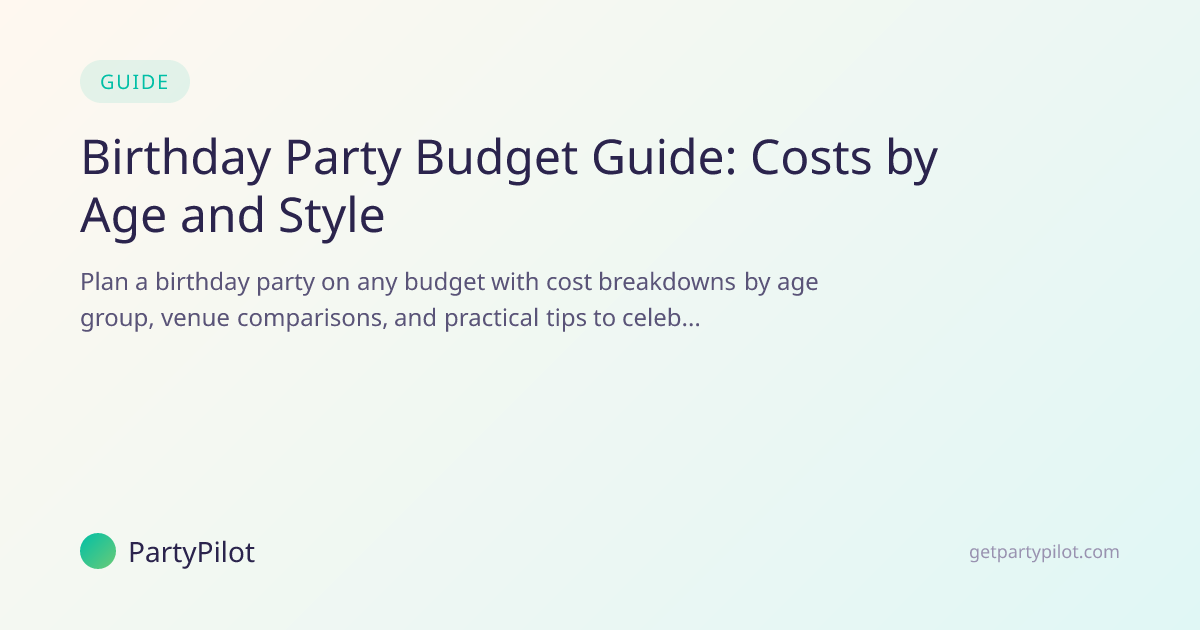 GUIDE

Birthday Party Budget Guide: Costs by Age and Style

Plan a birthday party on any budget with cost breakdowns by age group, venue comparisons, and practical tips to celeb...

PartyPilot

getpartypilot.com